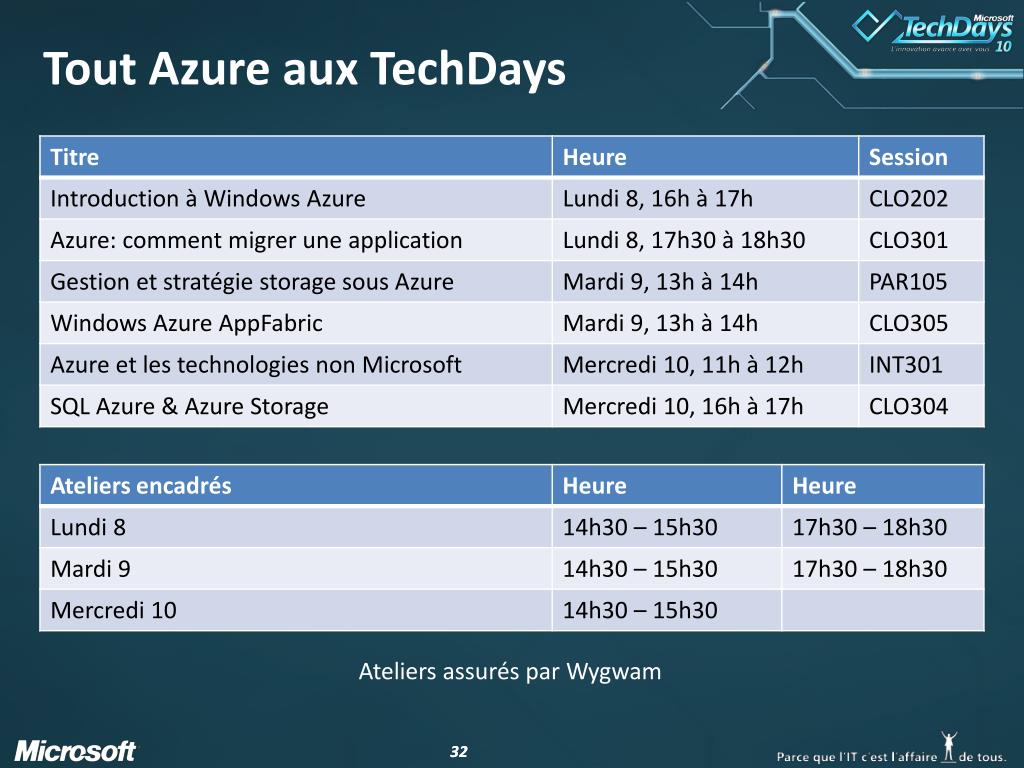 Microsoft TechDays 10
L'innovation avance avec vous

Tout Azure aux TechDays

| Titre | Heure | Session |
|---|---|---|
| Introduction à Windows Azure | Lundi 8, 16h à 17h | CLO202 |
| Azure: comment migrer une application | Lundi 8, 17h30 à 18h30 | CLO301 |
| Gestion et stratégie storage sous Azure | Mardi 9, 13h à 14h | PAR105 |
| Windows Azure AppFabric | Mardi 9, 13h à 14h | CLO305 |
| Azure et les technologies non Microsoft | Mercredi 10, 11h à 12h | INT301 |
| SQL Azure & Azure Storage | Mercredi 10, 16h à 17h | CLO304 |

| Ateliers encadrés | Heure | Heure |
|---|---|---|
| Lundi 8 | 14h30 – 15h30 | 17h30 – 18h30 |
| Mardi 9 | 14h30 – 15h30 | 17h30 – 18h30 |
| Mercredi 10 | 14h30 – 15h30 | |

Ateliers assurés par Wygwam

Microsoft
32
Parce que l'IT c'est l'affaire de tous.